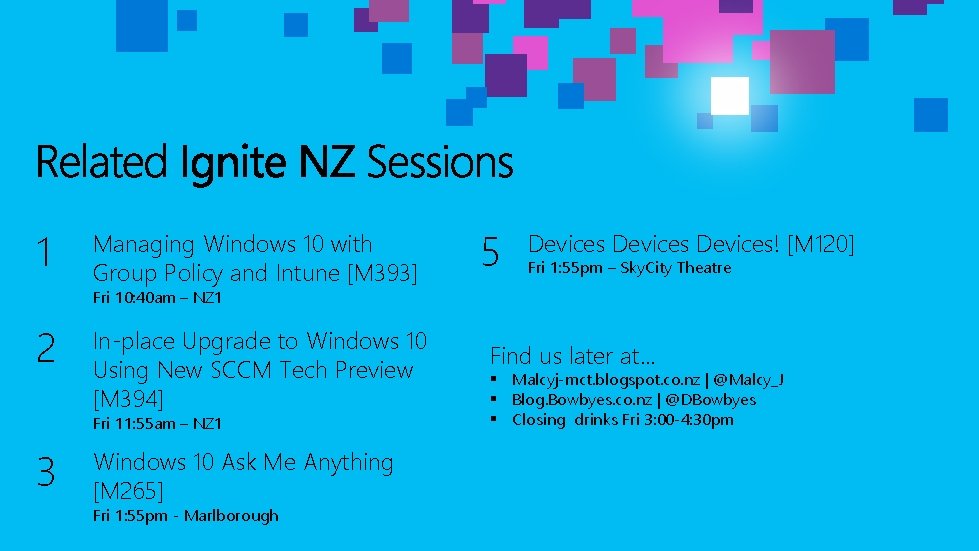 Related Ignite NZ Sessions

1
Managing Windows 10 with Group Policy and Intune [M393]
Fri 10:40am – NZ1

2
In-place Upgrade to Windows 10 Using New SCCM Tech Preview [M394]
Fri 11:55am – NZ1

3
Windows 10 Ask Me Anything [M265]
Fri 1:55pm - Marlborough

5
Devices Devices Devices! [M120]
Fri 1:55pm – SkyCity Theatre

Find us later at…
▪ Malcyj-mct.blogspot.co.nz | @Malcy_J
▪ Blog.Bowbyes.co.nz | @DBowbyes
▪ Closing drinks Fri 3:00-4:30pm